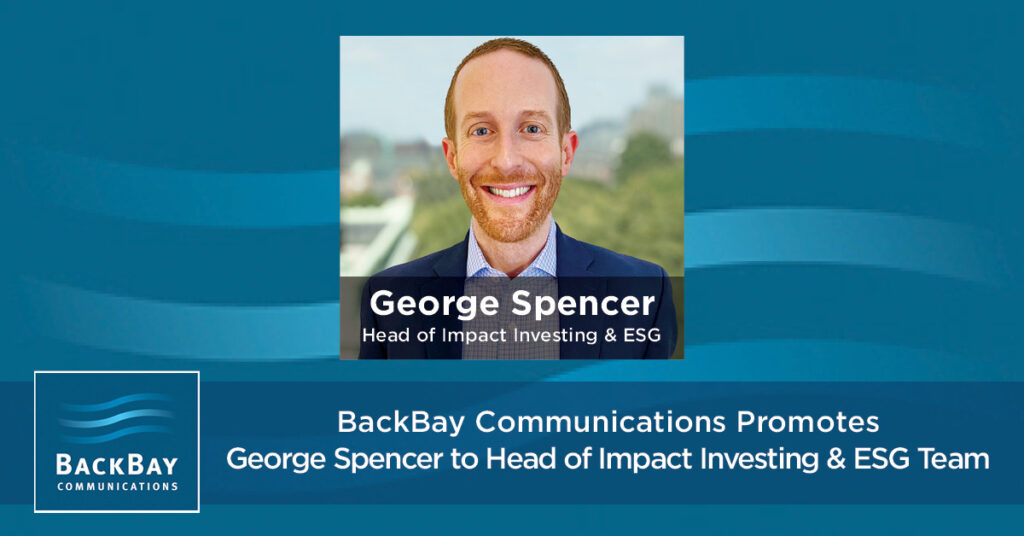 George Spencer
Head of Impact Investing & ESG

BACKBAY
COMMUNICATIONS

BackBay Communications Promotes
George Spencer to Head of Impact Investing & ESG Team